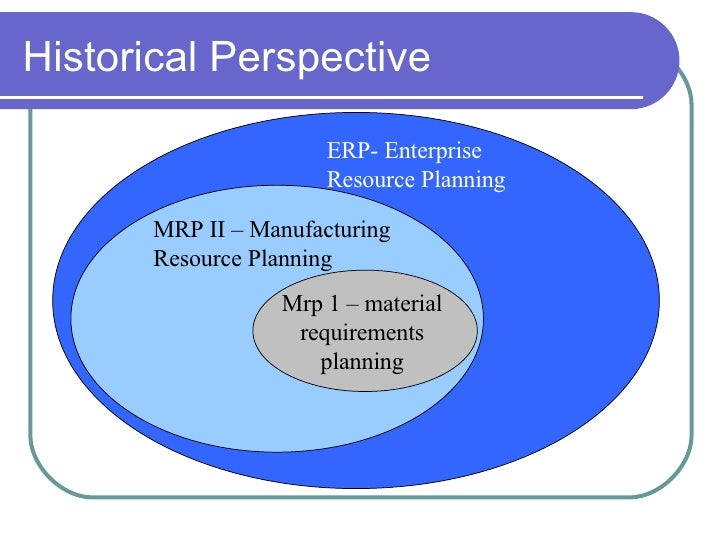 Historical Perspective

ERP- Enterprise Resource Planning

MRP II – Manufacturing Resource Planning

Mrp 1 – material requirements planning